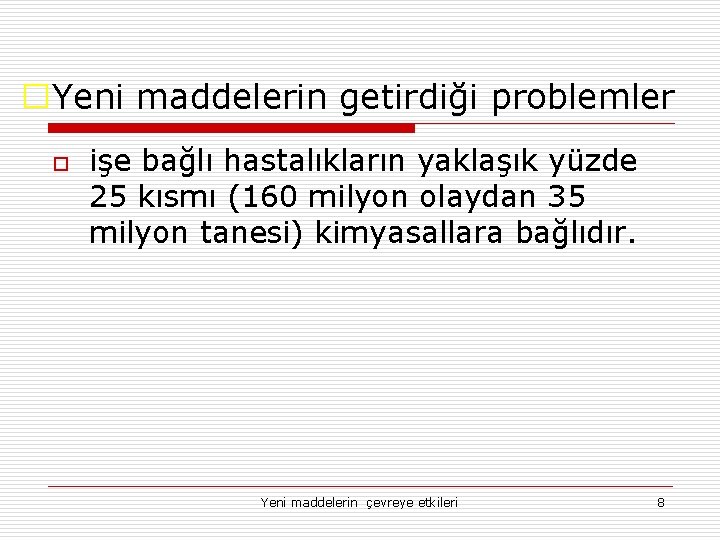 Yeni maddelerin getirdiği problemler

işe bağlı hastalıkların yaklaşık yüzde 25 kısmı (160 milyon olaydan 35 milyon tanesi) kimyasallara bağlıdır.

Yeni maddelerin çevreye etkileri

8